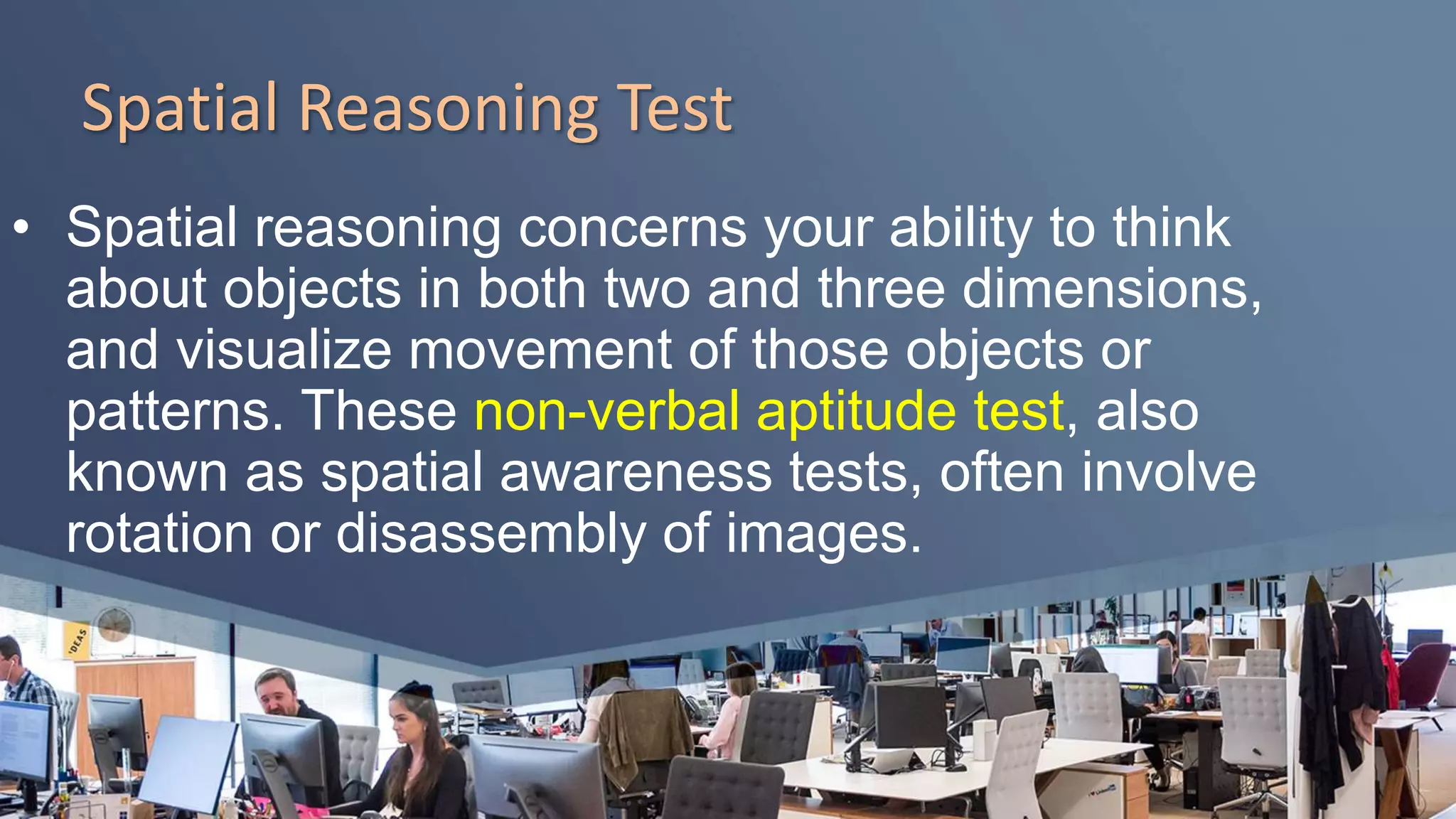 Spatial Reasoning Test

• Spatial reasoning concerns your ability to think about objects in both two and three dimensions, and visualize movement of those objects or patterns. These non-verbal aptitude test, also known as spatial awareness tests, often involve rotation or disassembly of images.

IDEAS